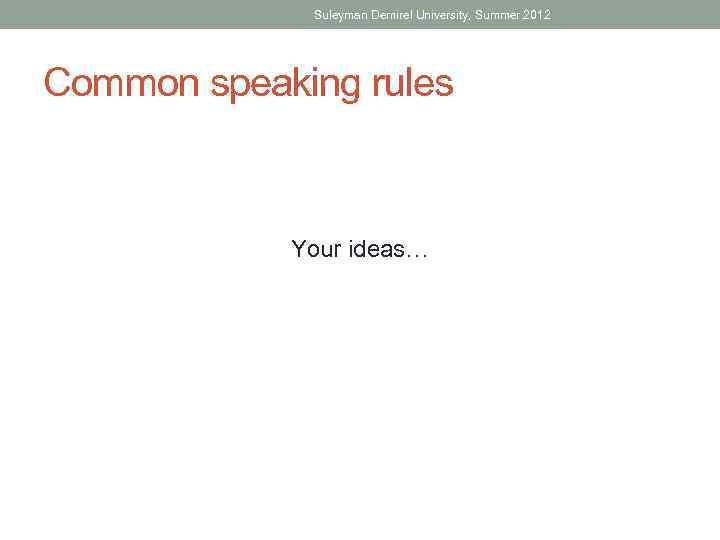 Suleyman Demirel University, Summer 2012

Common speaking rules

Your ideas…